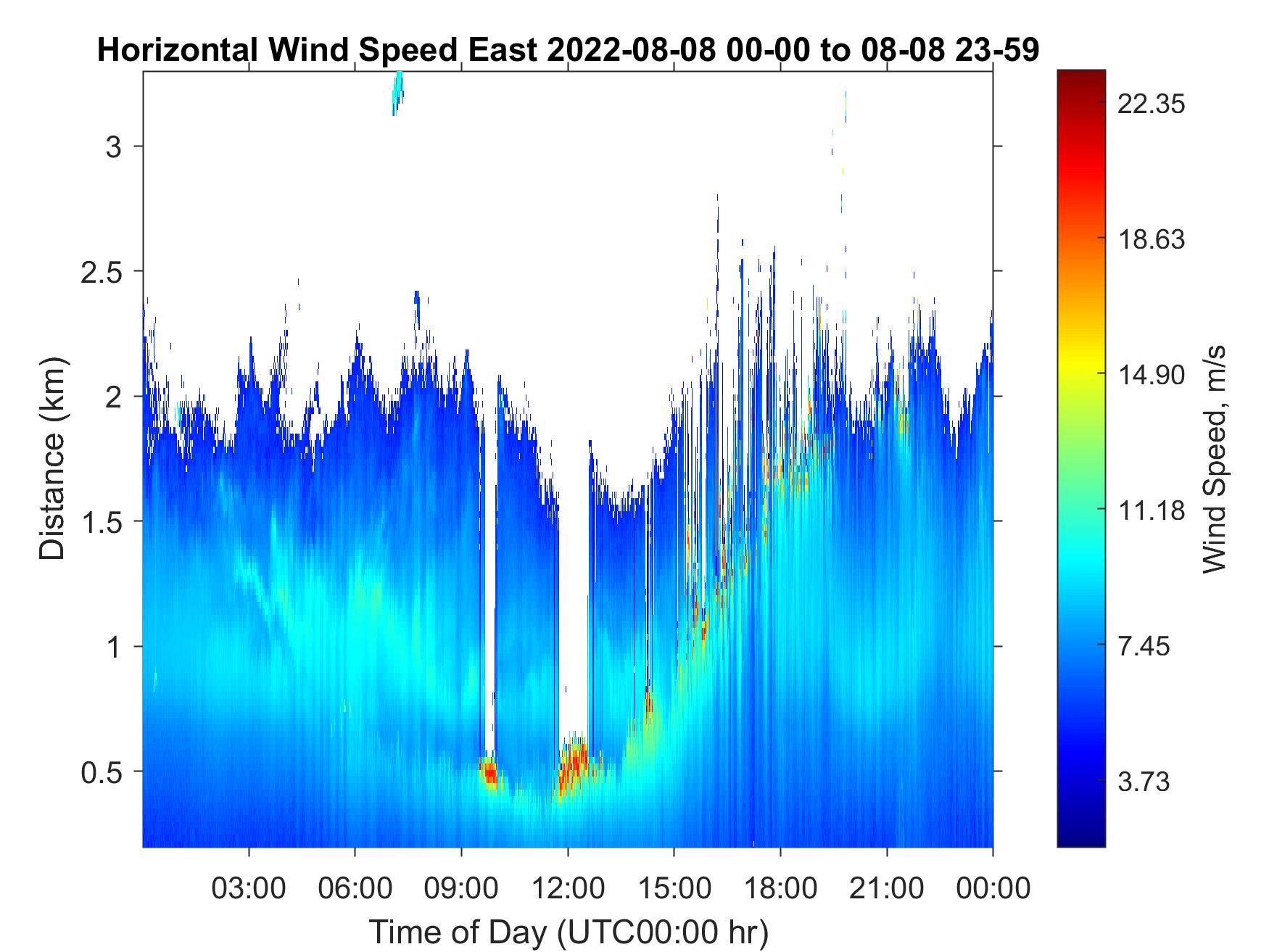 Horizontal Wind Speed East 2022-08-08 00-00 to 08-08 23-59

Distance (km)

3
2.5
2
1.5
1
0.5

03:00 06:00 09:00 12:00 15:00 18:00 21:00 00:00

Time of Day (UTC00:00 hr)

22.35
18.63
14.90
11.18
7.45
3.73

Wind Speed, m/s